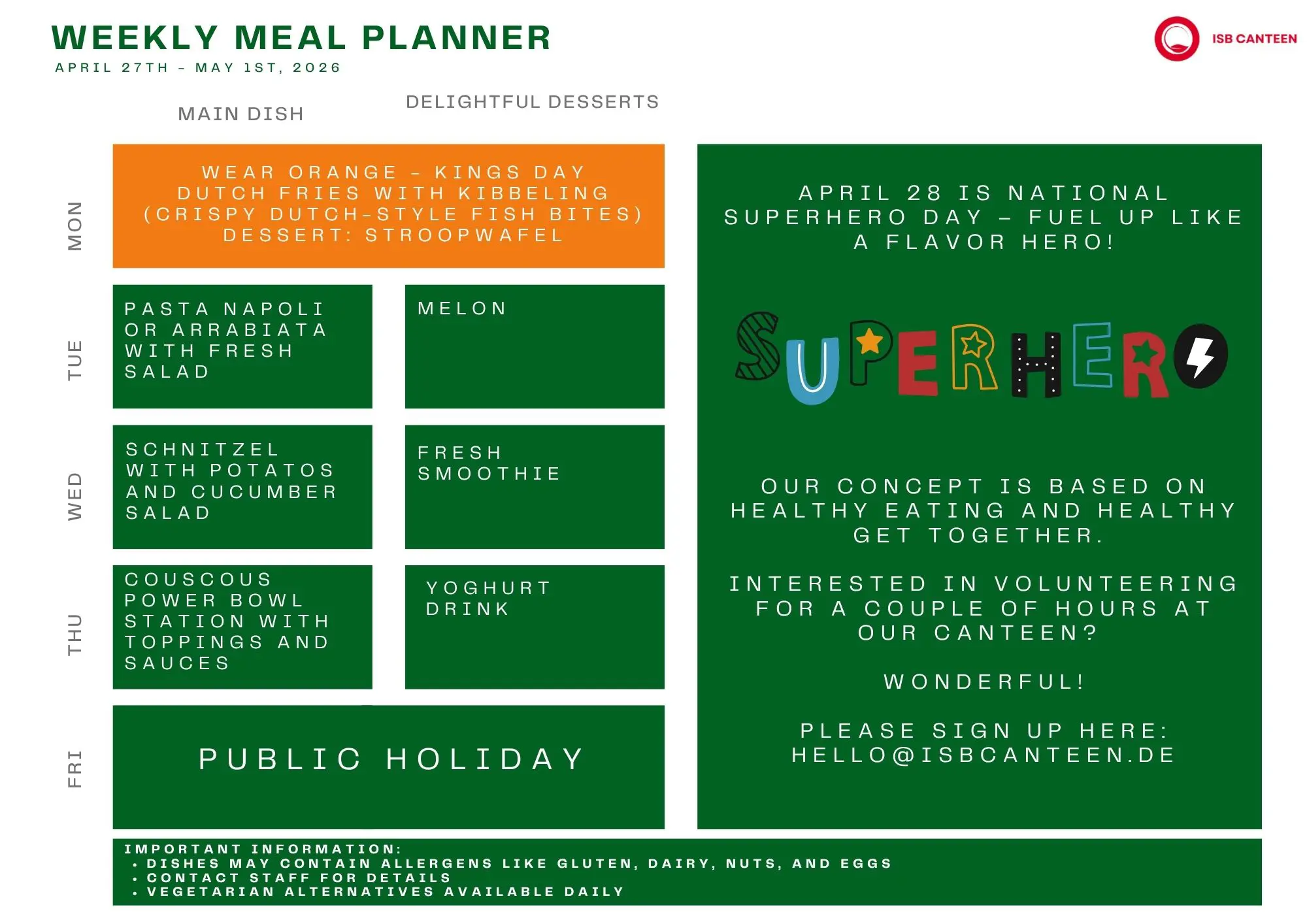 WEEKLY MEAL PLANNER
APRIL 27TH - MAY 1ST, 2026

ISB CANTEEN

MAIN DISH

DELIGHTFUL DESSERTS

MON

WEAR ORANGE - KINGS DAY
DUTCH FRIES WITH KIBBELING
(CRISPY DUTCH-STYLE FISH BITES)
DESSERT: STROOPWAFEL

TUE

PASTA NAPOLI OR ARRABIATA WITH FRESH SALAD

MELON

WED

SCHNITZEL WITH POTATOS AND CUCUMBER SALAD

FRESH SMOOTHIE

THU

COUSCOUS POWER BOWL STATION WITH TOPPINGS AND SAUCES

YOGHURT DRINK

FRI

PUBLIC HOLIDAY

APRIL 28 IS NATIONAL SUPERHERO DAY – FUEL UP LIKE A FLAVOR HERO!

SUPERHERO

OUR CONCEPT IS BASED ON HEALTHY EATING AND HEALTHY GET TOGETHER.

INTERESTED IN VOLUNTEERING FOR A COUPLE OF HOURS AT OUR CANTEEN?

WONDERFUL!

PLEASE SIGN UP HERE:
HELLO@ISBCANTEEN.DE

IMPORTANT INFORMATION:
• DISHES MAY CONTAIN ALLERGENS LIKE GLUTEN, DAIRY, NUTS, AND EGGS
• CONTACT STAFF FOR DETAILS
• VEGETARIAN ALTERNATIVES AVAILABLE DAILY